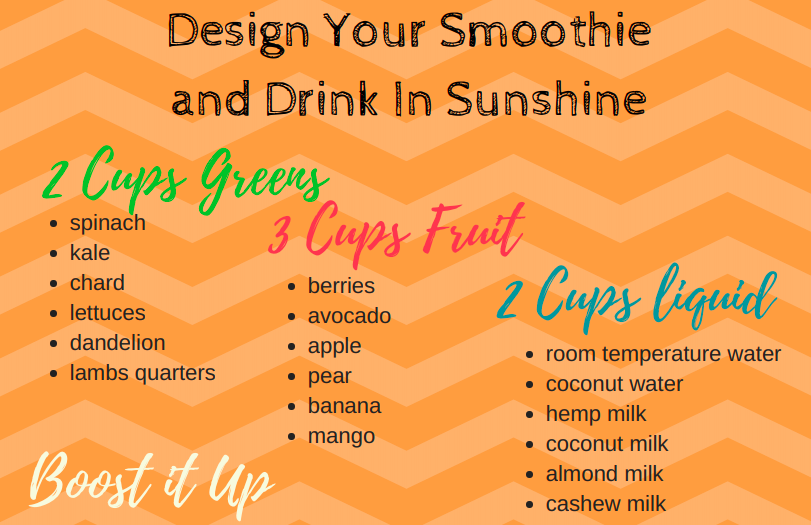 Design Your Smoothie and Drink In Sunshine

2 Cups Greens
- spinach
- kale
- chard
- lettuces
- dandelion
- lambs quarters

3 Cups Fruit
- berries
- avocado
- apple
- pear
- banana
- mango

2 Cups liquid
- room temperature water
- coconut water
- hemp milk
- coconut milk
- almond milk
- cashew milk

Boost it Up